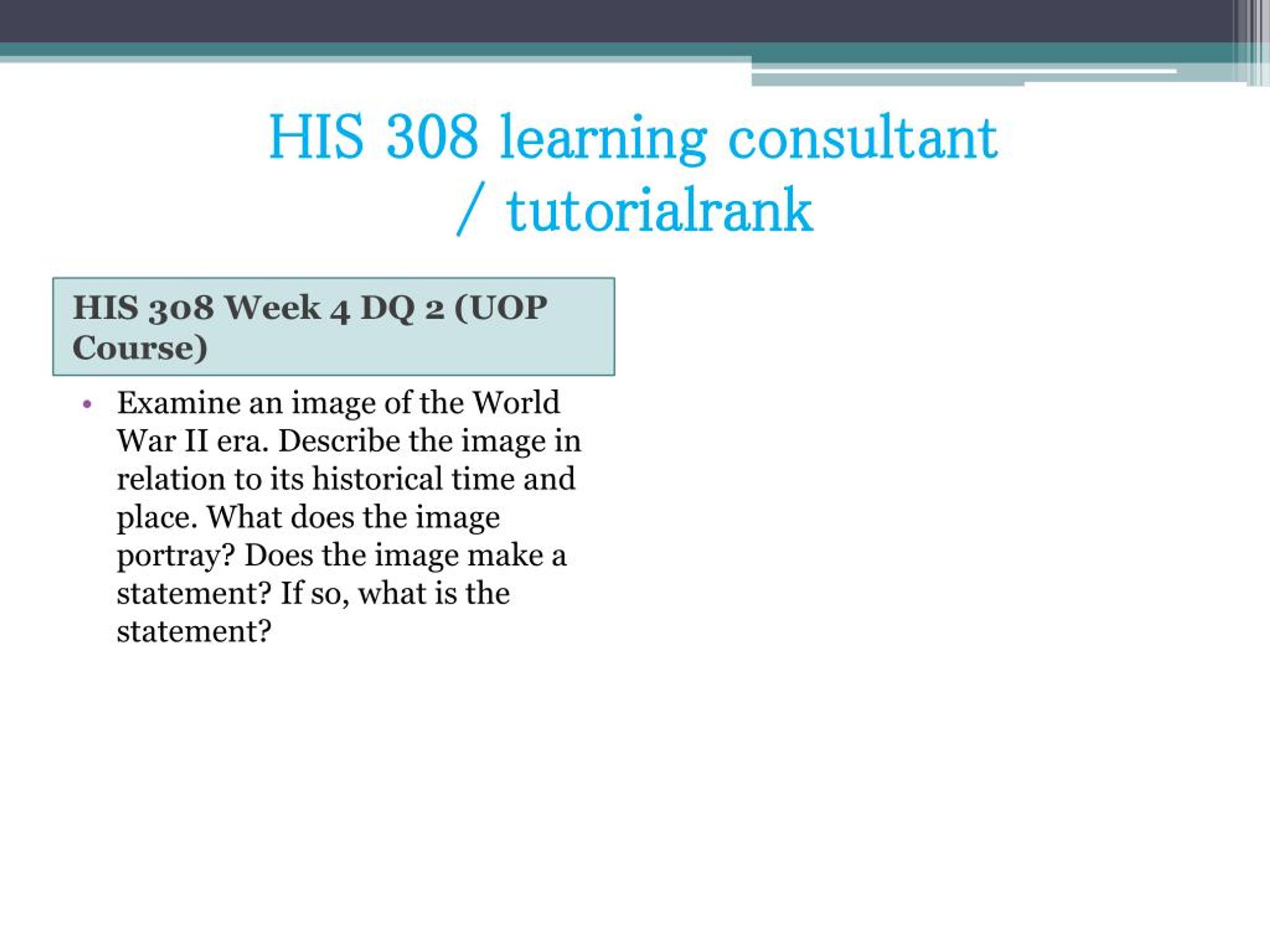 HIS 308 learning consultant / tutorialrank

HIS 308 Week 4 DQ 2 (UOP Course)

• Examine an image of the World War II era. Describe the image in relation to its historical time and place. What does the image portray? Does the image make a statement? If so, what is the statement?